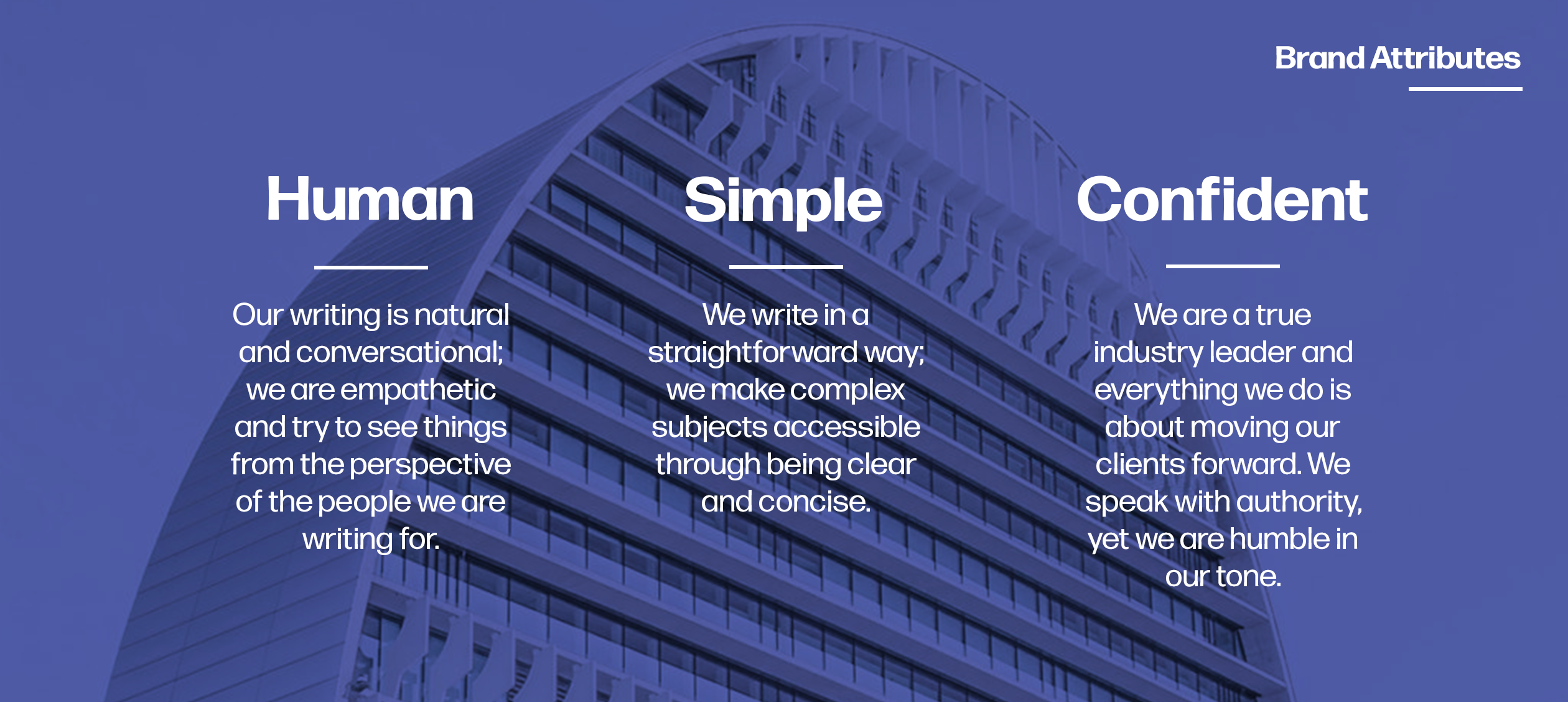 Brand Attributes

Human

Our writing is natural and conversational; we are empathetic and try to see things from the perspective of the people we are writing for.

Simple

We write in a straightforward way; we make complex subjects accessible through being clear and concise.

Confident

We are a true industry leader and everything we do is about moving our clients forward. We speak with authority, yet we are humble in our tone.